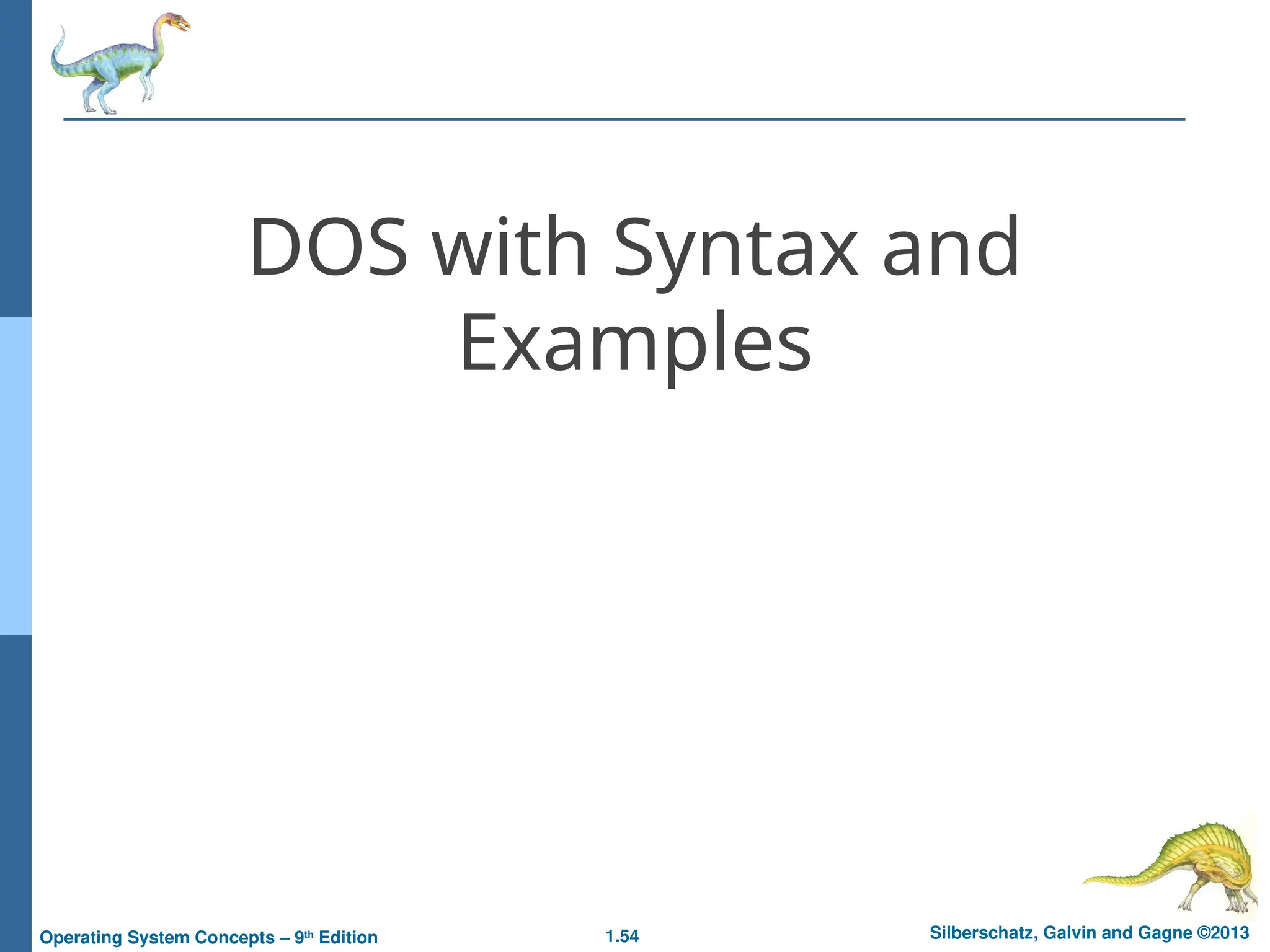 DOS with Syntax and Examples

Operating System Concepts – 9th Edition

1.54

Silberschatz, Galvin and Gagne ©2013